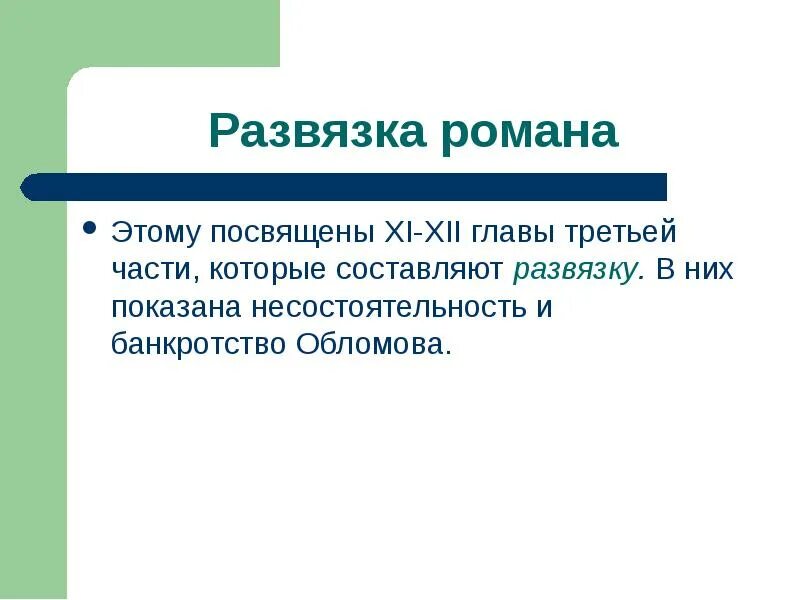 Развязка романа

• Этому посвящены XI-XII главы третьей части, которые составляют развязку. В них показана несостоятельность и банкротство Обломова.